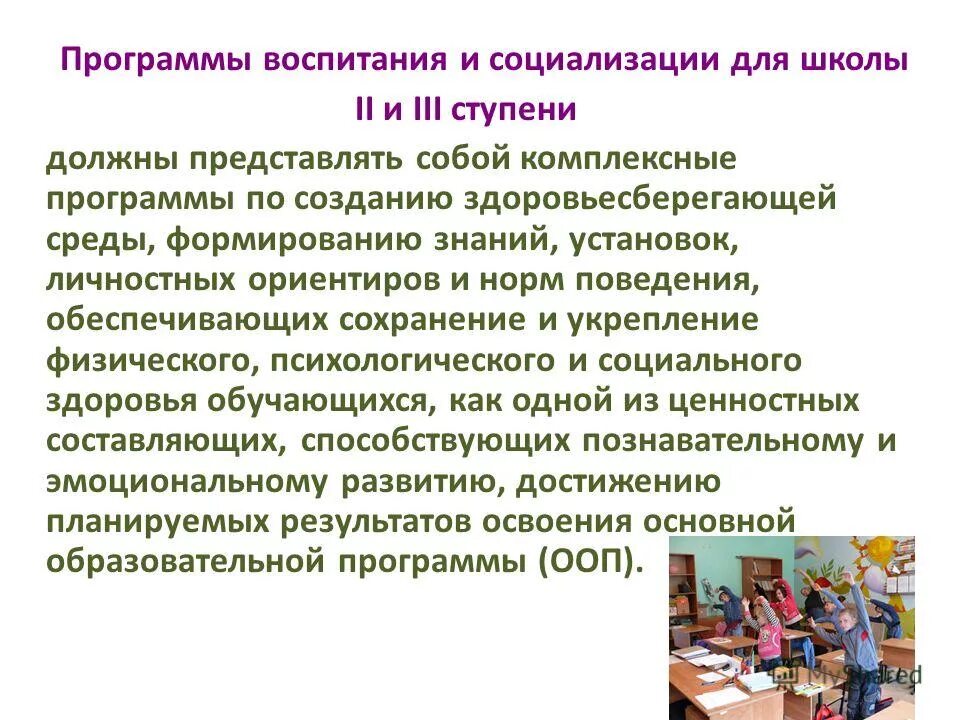 Программы воспитания и социализации для школы II и III ступени

должны представлять собой комплексные программы по созданию здоровьесберегающей среды, формированию знаний, установок, личностных ориентиров и норм поведения, обеспечивающих сохранение и укрепление физического, психологического и социального здоровья обучающихся, как одной из ценностных составляющих, способствующих познавательному и эмоциональному развитию, достижению планируемых результатов освоения основной образовательной программы (ООП).

MyShared